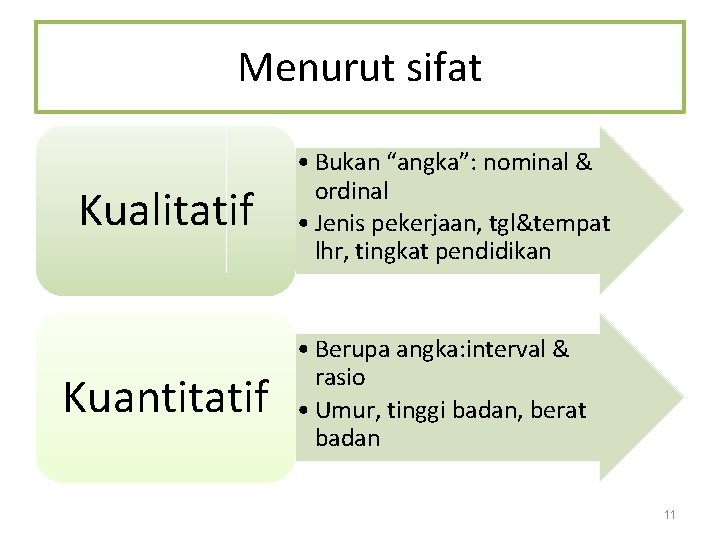 Menurut sifat

Kualitatif

• Bukan “angka”: nominal & ordinal
• Jenis pekerjaan, tgl&tempat lhr, tingkat pendidikan

Kuantitatif

• Berupa angka:interval & rasio
• Umur, tinggi badan, berat badan

11